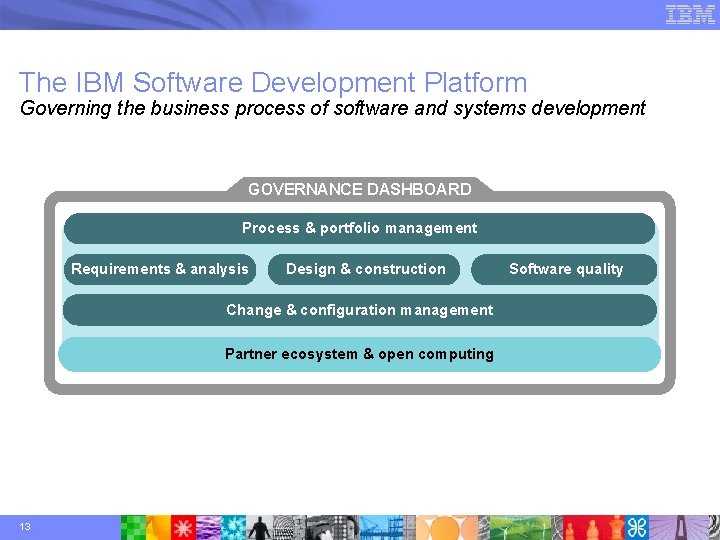 IBM

The IBM Software Development Platform
Governing the business process of software and systems development

GOVERNANCE DASHBOARD

Process & portfolio management

Requirements & analysis

Design & construction

Software quality

Change & configuration management

Partner ecosystem & open computing

13